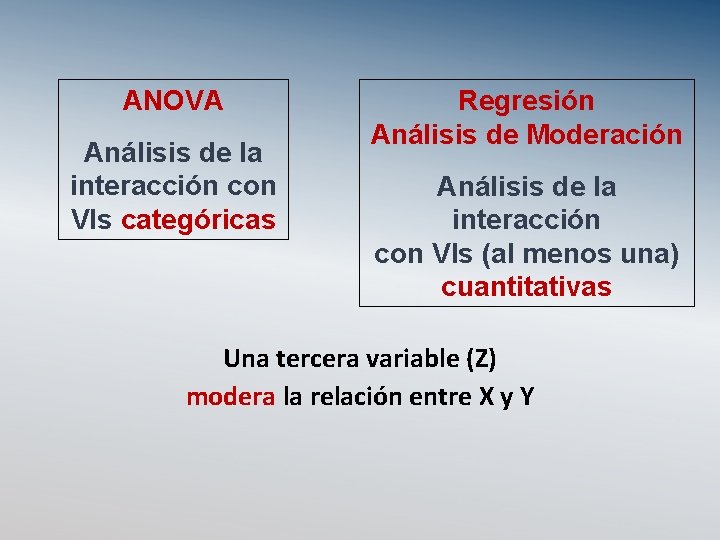 ANOVA

Análisis de la interacción con VIs categóricas

Regresión
Análisis de Moderación

Análisis de la interacción con VIs (al menos una) cuantitativas

Una tercera variable (Z)
modera la relación entre X y Y